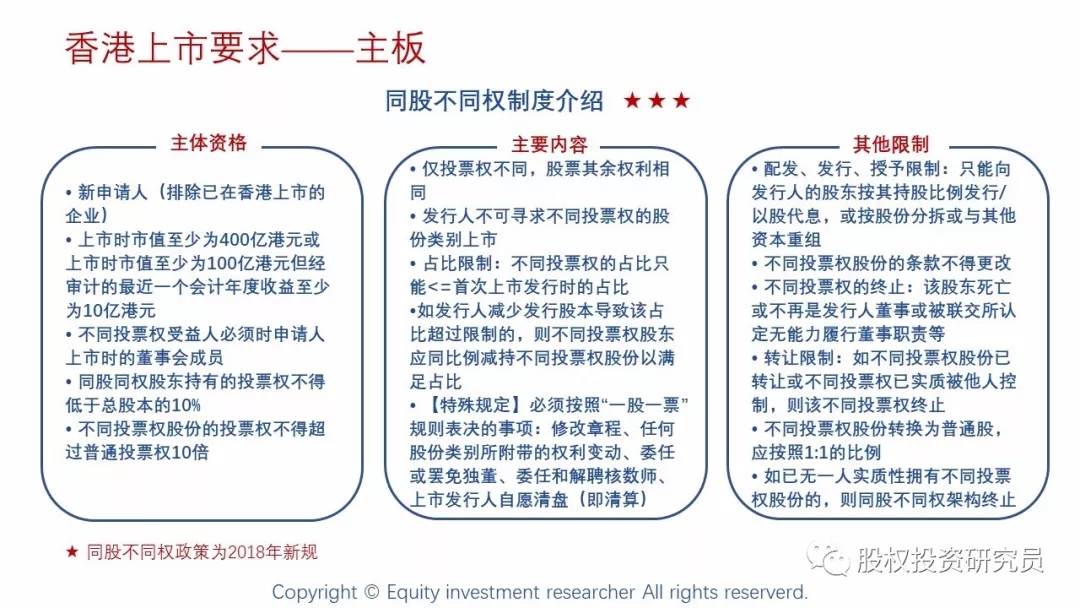 香港上市要求——主板

同股不同权制度介绍 ★★★

主体资格

• 新申请人（排除已在香港上市的企业）
• 上市时市值至少为400亿港元或上市时市值至少为100亿港元但经审计的最近一个会计年度收益至少为10亿港元
• 不同投票权受益人必须时申请人上市时的董事会成员
• 同股同权股东持有的投票权不得低于总股本的10%
• 不同投票权股份的投票权不得超过普通投票权10倍

主要内容

• 仅投票权不同，股票其余权利相同
• 发行人不可寻求不同投票权的股份类别上市
• 占比限制：不同投票权的占比只能<=首次上市发行时的占比
•如发行人减少发行股本导致该占比超过限制的，则不同投票权股东应同比例减持不同投票权股份以满足占比
• 【特殊规定】必须按照“一股一票”规则表决的事项：修改章程、任何股份类别所附带的权利变动、委任或罢免独董、委任和解聘核数师、上市发行人自愿清盘（即清算）

其他限制

• 配发、发行、授予限制：只能向发行人的股东按其持股比例发行/以股代息，或按股份分拆或与其他资本重组
• 不同投票权股份的条款不得更改
• 不同投票权的终止：该股东死亡或不再是发行人董事或被联交所认定无能力履行董事职责等
• 转让限制：如不同投票权股份已转让或不同投票权已实质被他人控制，则该不同投票权终止
• 不同投票权股份转换为普通股，应按照1:1的比例
• 如已无一人实质性拥有不同投票权股份的，则同股不同权架构终止

★ 同股不同权政策为2018年新规

股权投资研究员

Copyright © Equity investment researcher All rights reserverd.